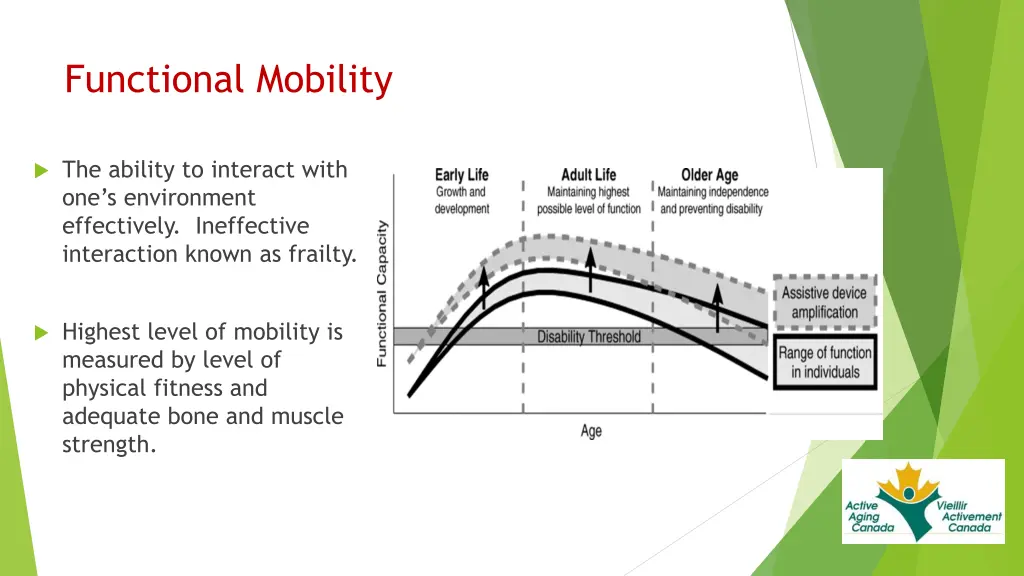 Functional Mobility

The ability to interact with one's environment effectively. Ineffective interaction known as frailty.

Highest level of mobility is measured by level of physical fitness and adequate bone and muscle strength.

Early Life
Growth and development

Adult Life
Maintaining highest possible level of function

Older Age
Maintaining independence and preventing disability

Functional Capacity

Disability Threshold

Assistive device amplification

Range of function in individuals

Age

Active Aging Canada

Vieillir Activement Canada